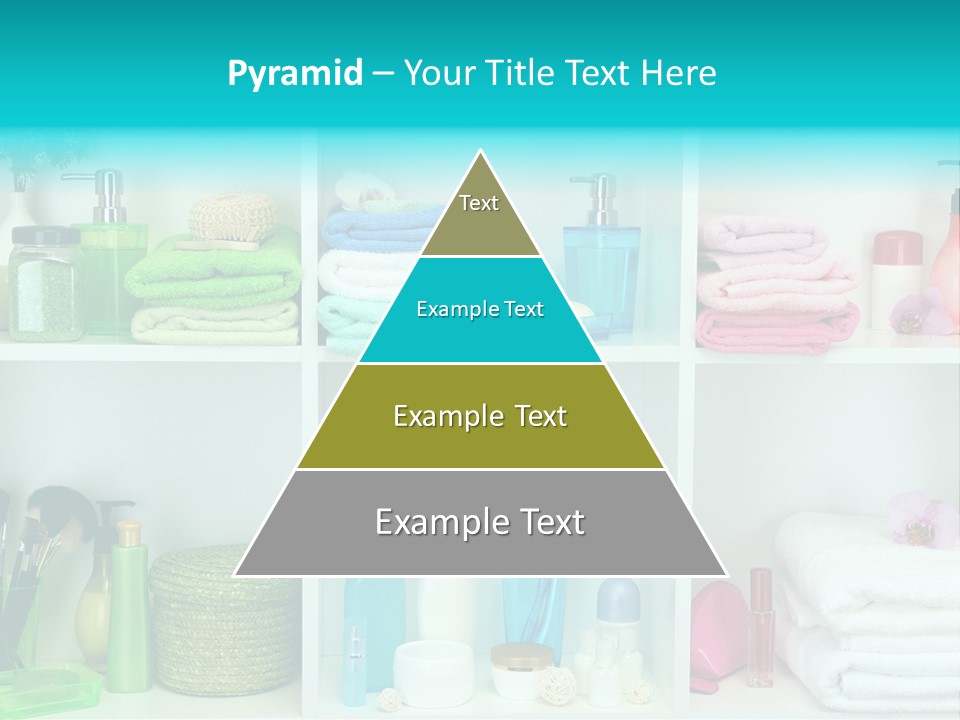 Pyramid – Your Title Text Here

Text

Example Text

Example Text

Example Text